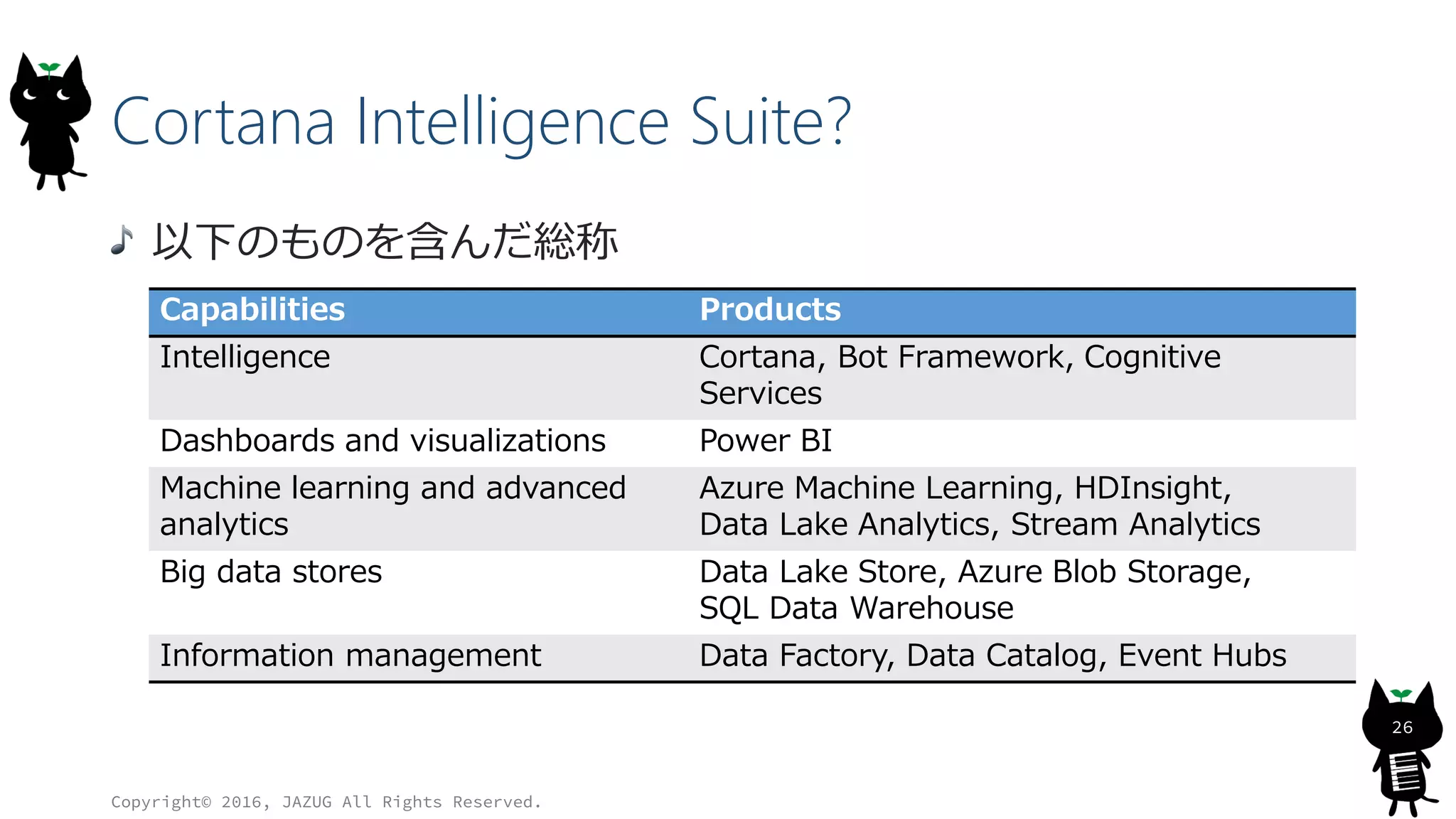 Cortana Intelligence Suite?

♪ 以下のものを含んだ総称

| Capabilities | Products |
|---|---|
| Intelligence | Cortana, Bot Framework, Cognitive Services |
| Dashboards and visualizations | Power BI |
| Machine learning and advanced analytics | Azure Machine Learning, HDInsight, Data Lake Analytics, Stream Analytics |
| Big data stores | Data Lake Store, Azure Blob Storage, SQL Data Warehouse |
| Information management | Data Factory, Data Catalog, Event Hubs |

26

Copyright© 2016, JAZUG All Rights Reserved.